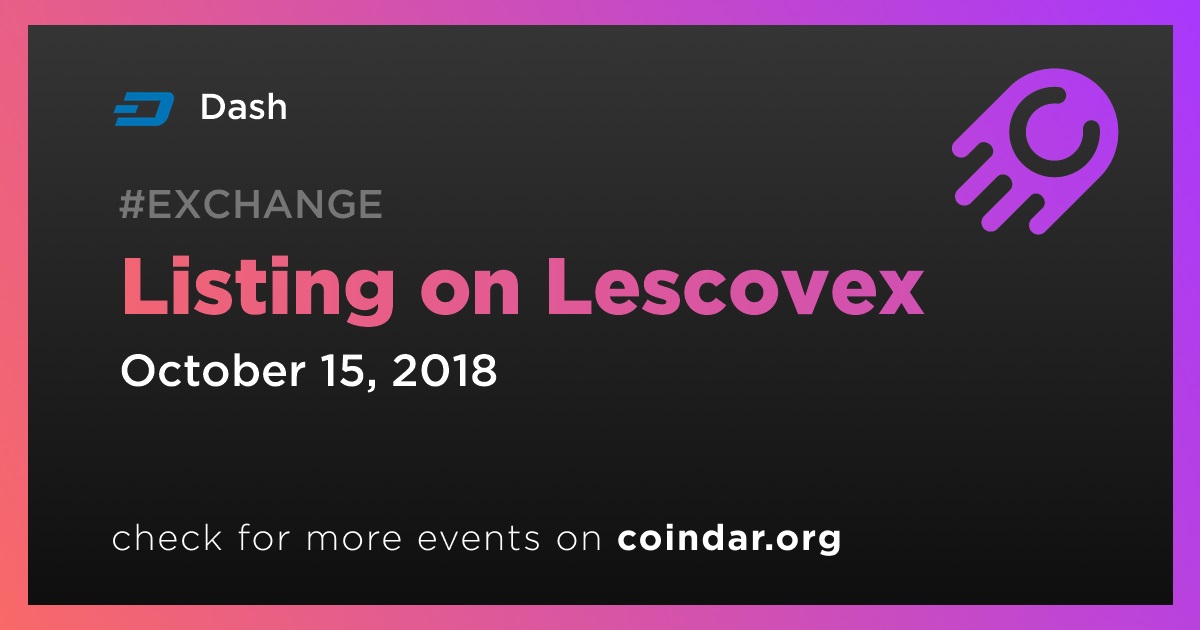 Dash

#EXCHANGE

Listing on Lescovex

October 15, 2018

check for more events on coindar.org